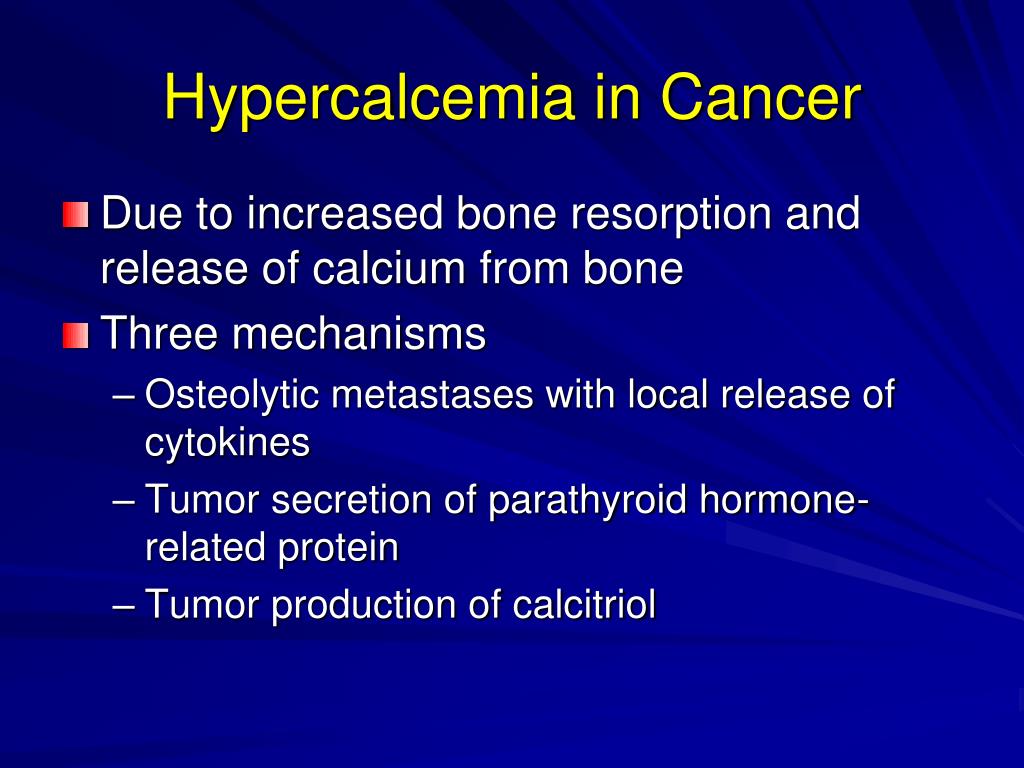 Hypercalcemia in Cancer

Due to increased bone resorption and release of calcium from bone

Three mechanisms

– Osteolytic metastases with local release of cytokines

– Tumor secretion of parathyroid hormone-related protein

– Tumor production of calcitriol